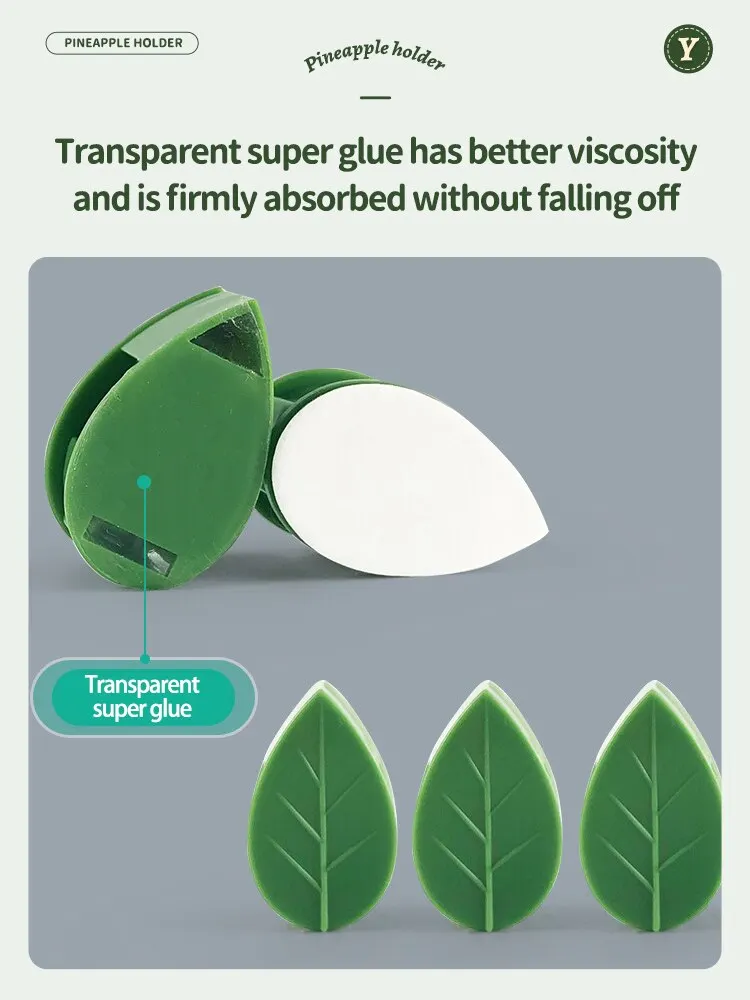 PINEAPPLE HOLDER

Pineapple holder

Y

Transparent super glue has better viscosity and is firmly absorbed without falling off

Transparent super glue